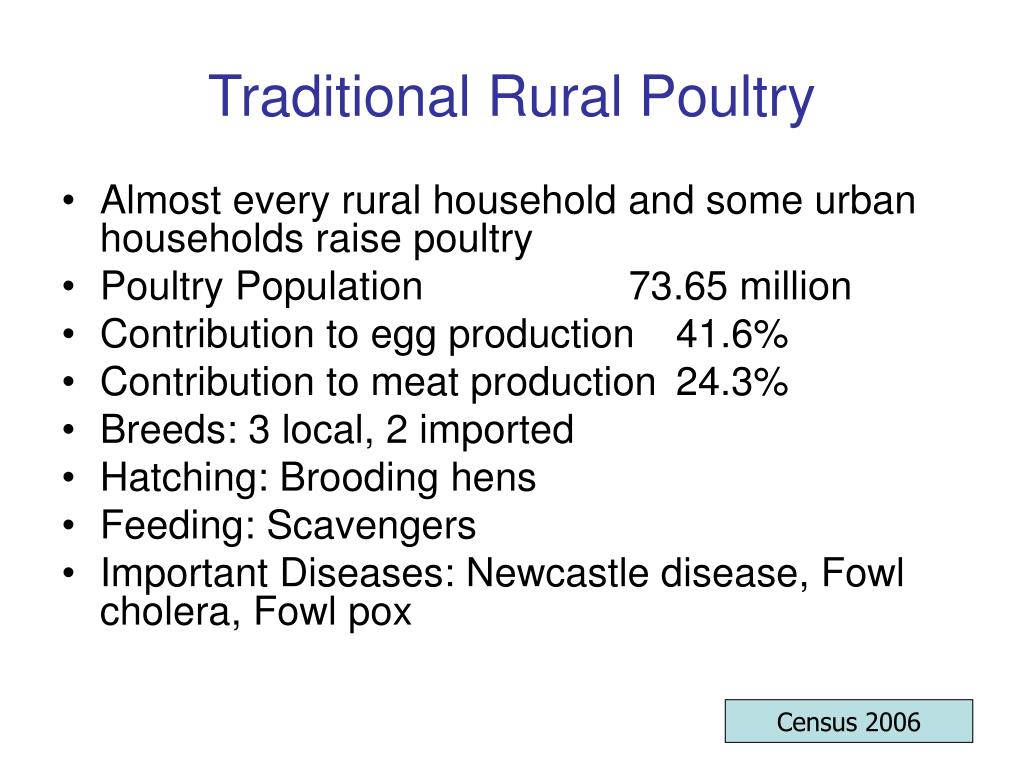 Traditional Rural Poultry

• Almost every rural household and some urban households raise poultry
• Poultry Population 73.65 million
• Contribution to egg production 41.6%
• Contribution to meat production 24.3%
• Breeds: 3 local, 2 imported
• Hatching: Brooding hens
• Feeding: Scavengers
• Important Diseases: Newcastle disease, Fowl cholera, Fowl pox

Census 2006